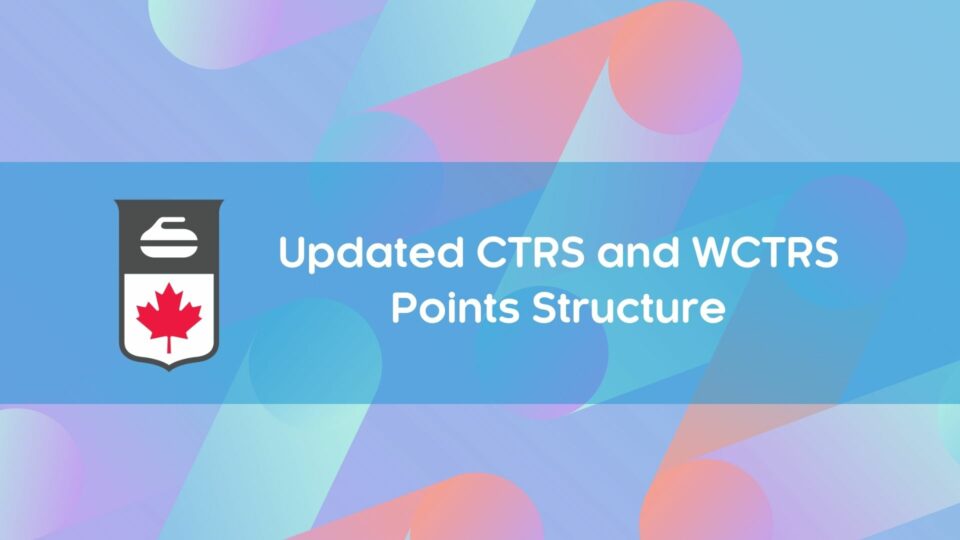 Updated CTRS and WCTRS Points Structure